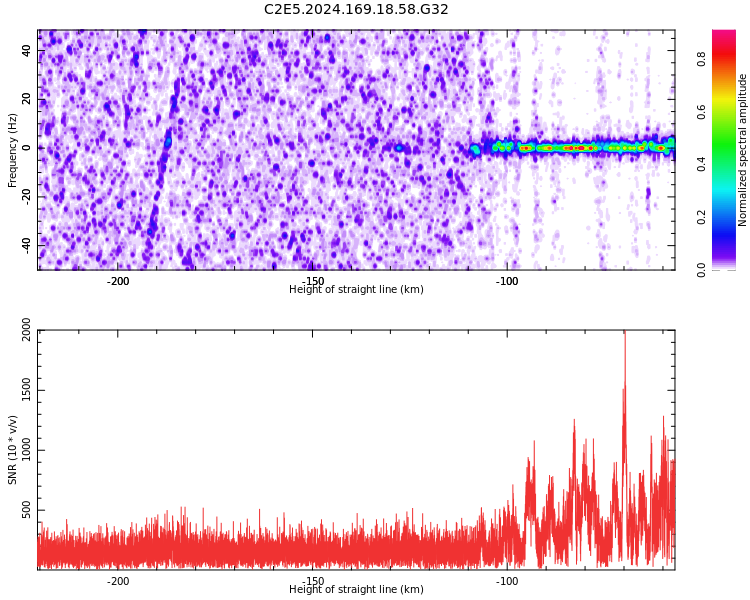 C2E5.2024.169.18.58.G32

Frequency (Hz)
40
20
0
-20
-40
-200
-150
-100
Height of straight line (km)

Normalized spectral amplitude
0.8
0.6
0.4
0.2
0.0

SNR (10 * v/v)
2000
1500
1000
500
-200
-150
-100
Height of straight line (km)